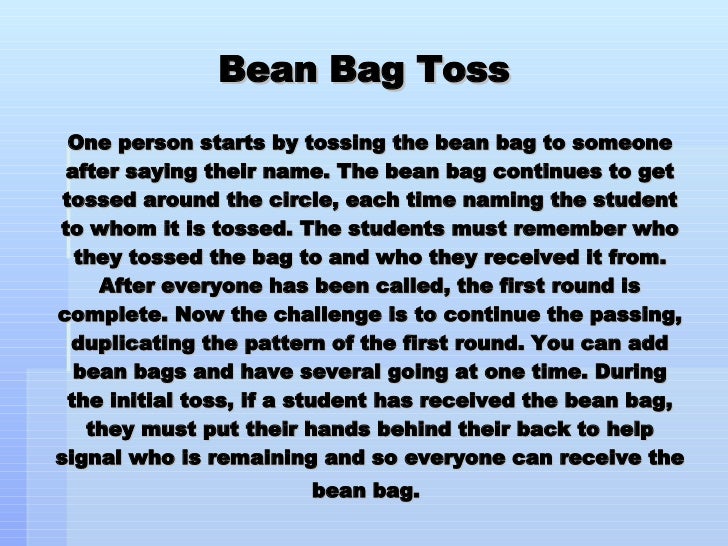 Bean Bag Toss

One person starts by tossing the bean bag to someone after saying their name. The bean bag continues to get tossed around the circle, each time naming the student to whom it is tossed. The students must remember who they tossed the bag to and who they received it from. After everyone has been called, the first round is complete. Now the challenge is to continue the passing, duplicating the pattern of the first round. You can add bean bags and have several going at one time. During the initial toss, if a student has received the bean bag, they must put their hands behind their back to help signal who is remaining and so everyone can receive the bean bag.